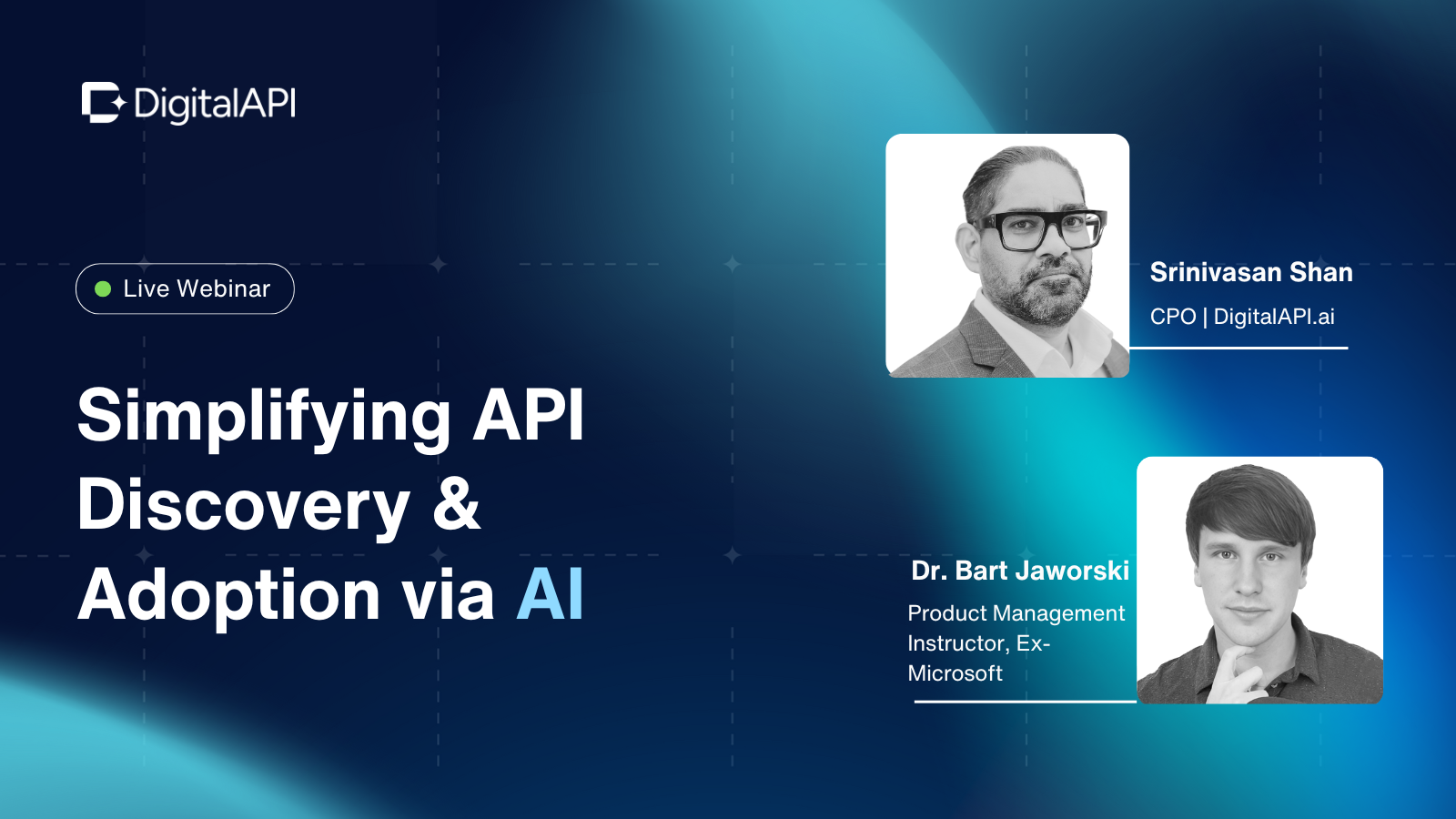 DigitalAPI

Live Webinar

Simplifying API Discovery & Adoption via AI

Srinivasan Shan
CPO | DigitalAPI.ai

Dr. Bart Jaworski
Product Management Instructor, Ex-Microsoft